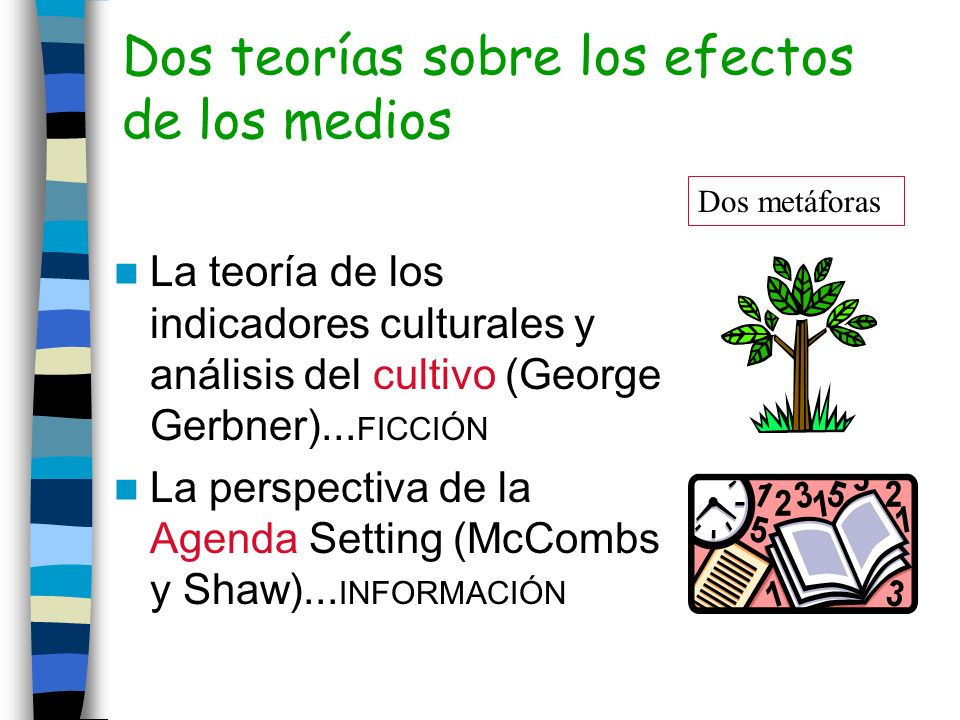 Dos teorías sobre los efectos de los medios

Dos metáforas

La teoría de los indicadores culturales y análisis del cultivo (George Gerbner)...FICCIÓN

La perspectiva de la Agenda Setting (McCombs y Shaw)...INFORMACIÓN